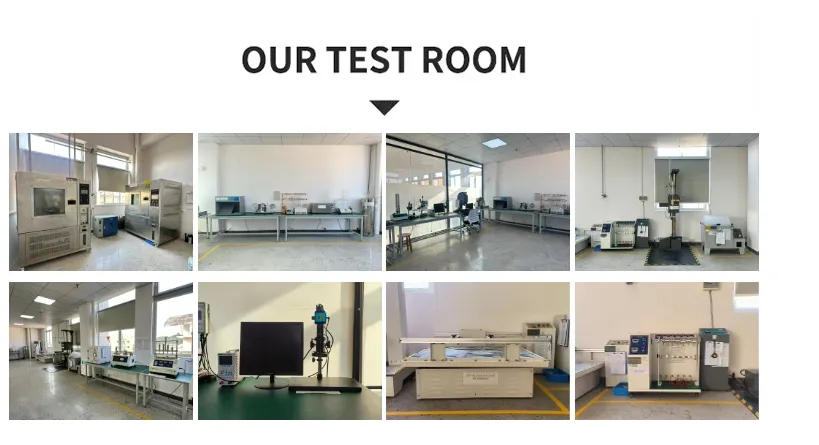 OUR TEST ROOM